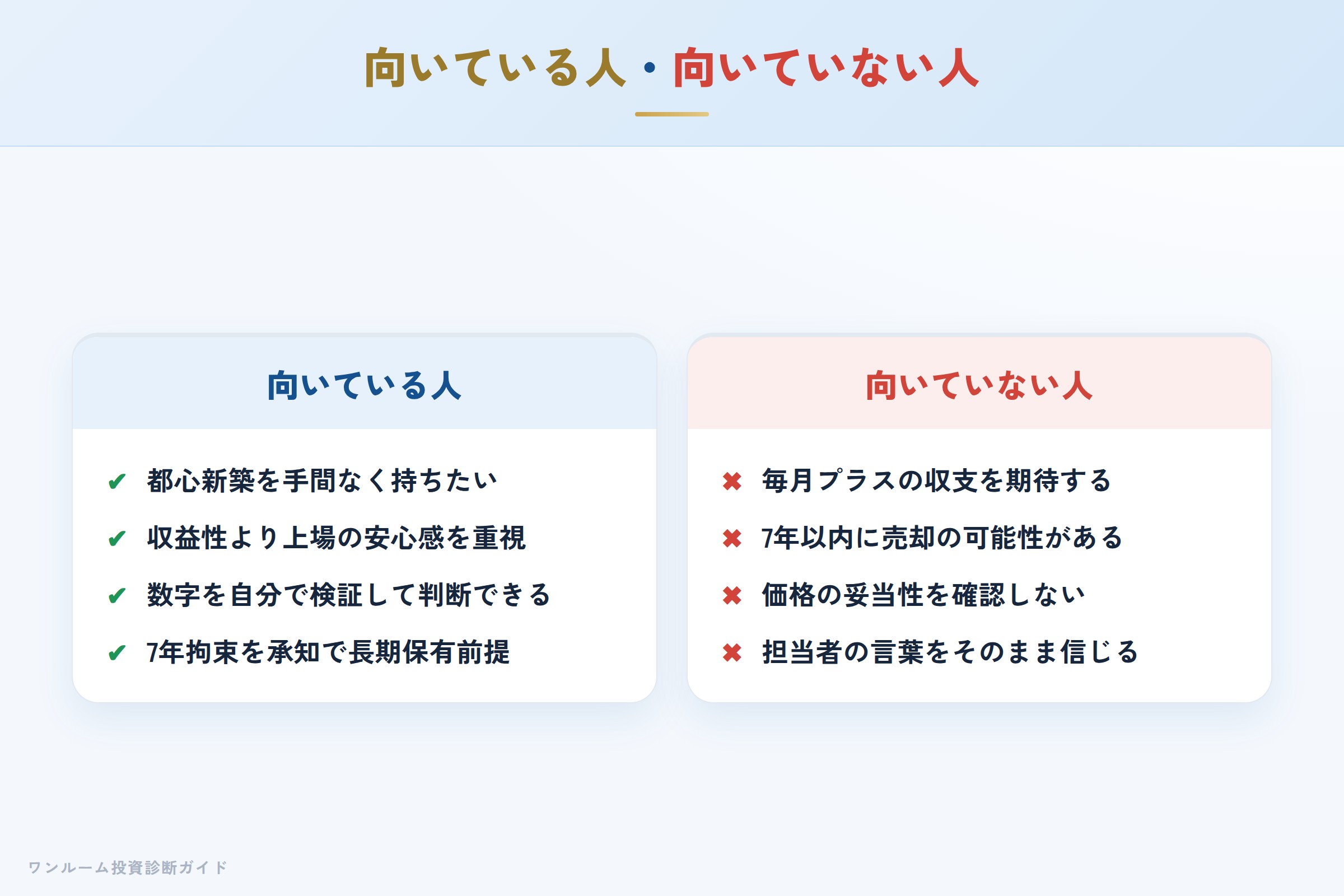 向いている人・向いていない人

向いている人

✔ 都心新築を手間なく持ちたい
✔ 収益性より上場の安心感を重視
✔ 数字を自分で検証して判断できる
✔ 7年拘束を承知で長期保有前提

向いていない人

✖ 毎月プラスの収支を期待する
✖ 7年以内に売却の可能性がある
✖ 価格の妥当性を確認しない
✖ 担当者の言葉をそのまま信じる

ワンルーム投資診断ガイド